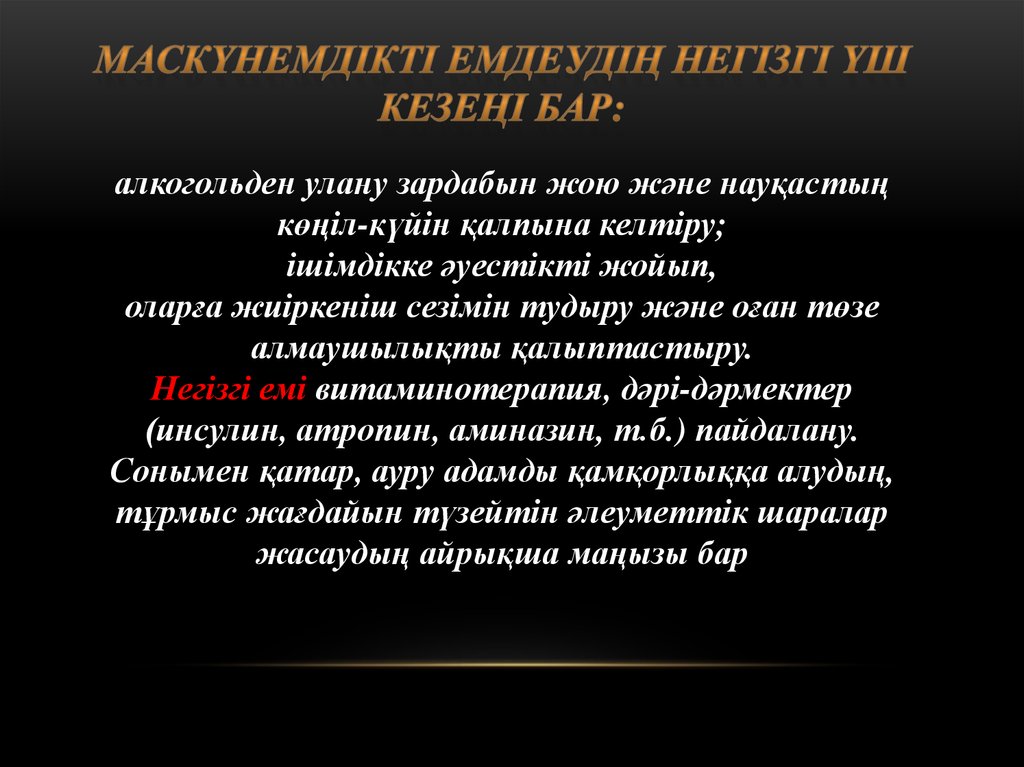 МАСКҮНЕМДІКТІ ЕМДЕУДІҢ НЕГІЗГІ ҮШ КЕЗЕҢІ БАР:

алкогольден улану зардабын жою және науқастың көңіл-күйін қалпына келтіру;
ішімдікке әуестікті жойып,
оларға жиіркеніш сезімін тудыру және оған төзе алмаушылықты қалыптастыру.
Негізгі емі витаминотерапия, дәрі-дәрмектер (инсулин, атропин, аминазин, т.б.) пайдалану. Сонымен қатар, ауру адамды қамқорлыққа алудың, тұрмыс жағдайын түзейтін әлеуметтік шаралар жасаудың айрықша маңызы бар